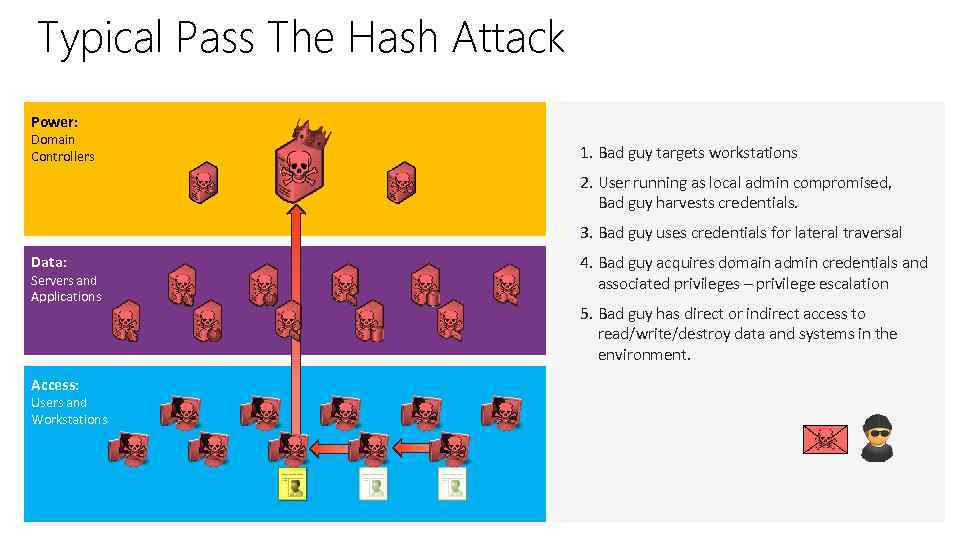 Typical Pass The Hash Attack

Power:
Domain Controllers

Data:
Servers and Applications

Access:
Users and Workstations

1. Bad guy targets workstations
2. User running as local admin compromised, Bad guy harvests credentials.
3. Bad guy uses credentials for lateral traversal
4. Bad guy acquires domain admin credentials and associated privileges – privilege escalation
5. Bad guy has direct or indirect access to read/write/destroy data and systems in the environment.